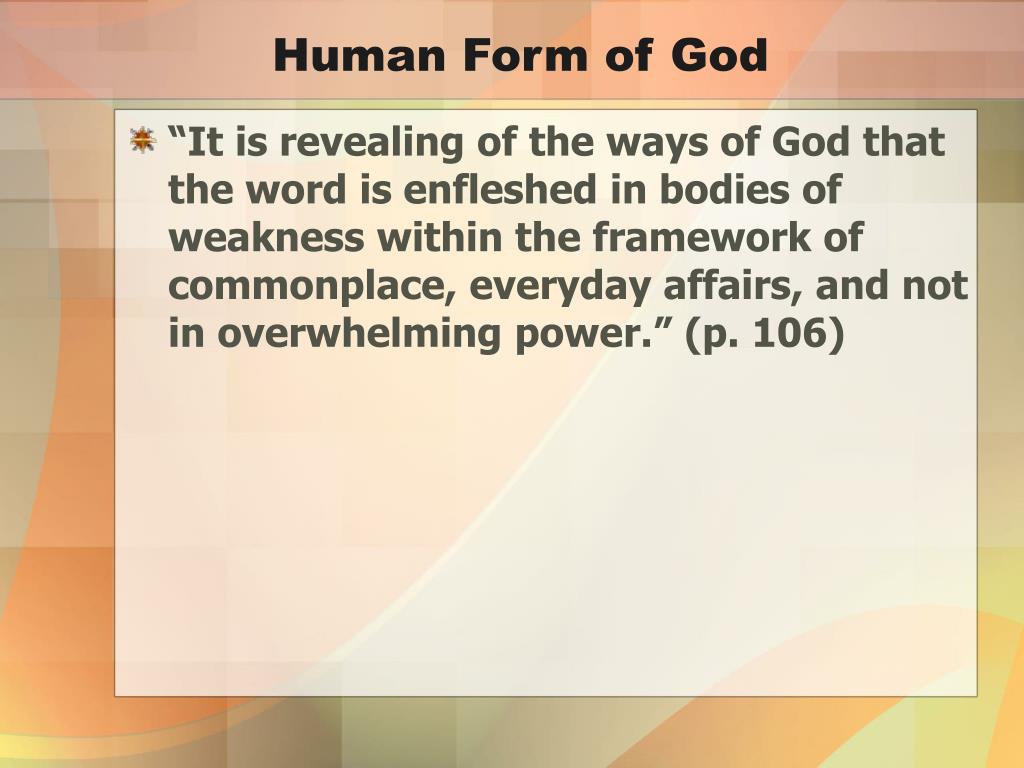 Human Form of God

“It is revealing of the ways of God that the word is enfleshed in bodies of weakness within the framework of commonplace, everyday affairs, and not in overwhelming power.” (p. 106)